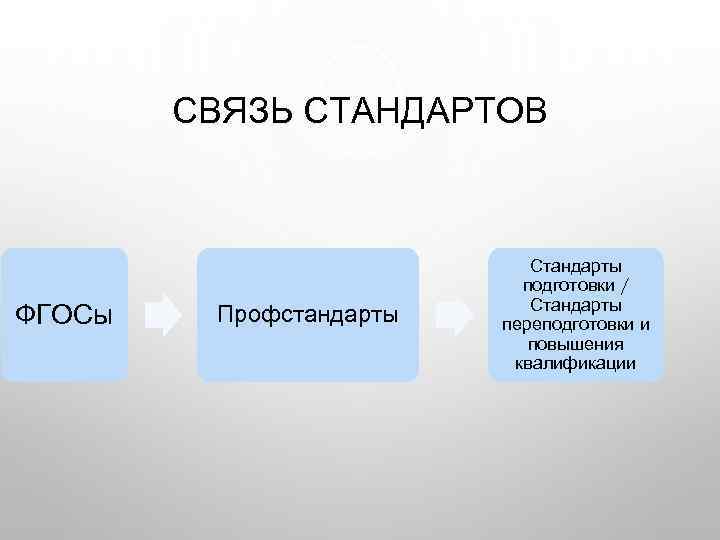 СВЯЗЬ СТАНДАРТОВ

ФГОСы

Профстандарты

Стандарты подготовки / Стандарты переподготовки и повышения квалификации